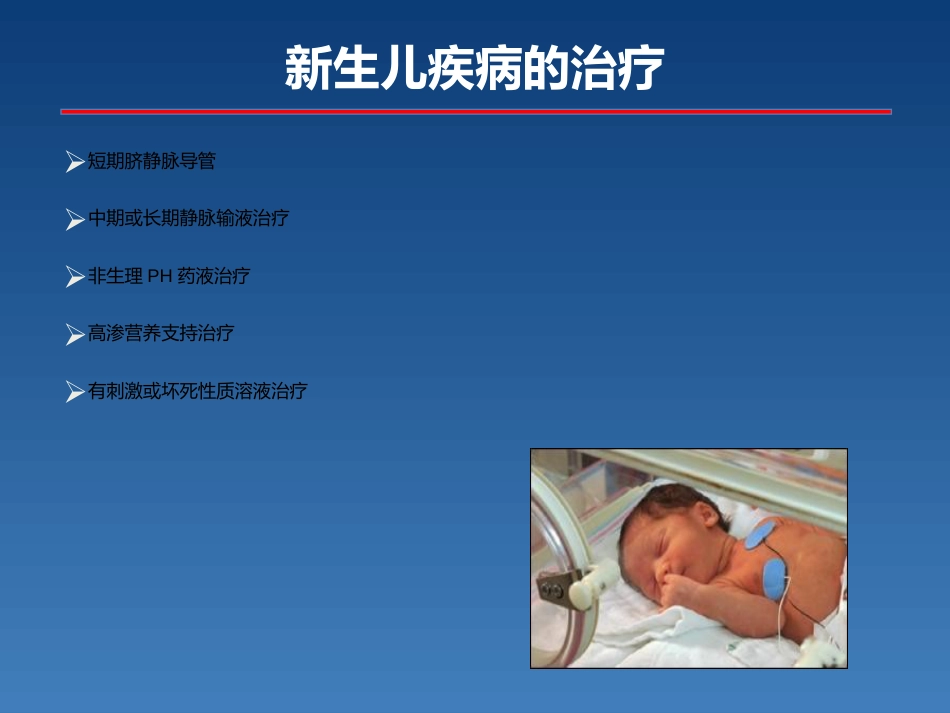 新生儿疾病的治疗

➢短期脐静脉导管

➢中期或长期静脉输液治疗

➢非生理 PH 药液治疗

➢高渗营养支持治疗

➢有刺激或坏死性质溶液治疗